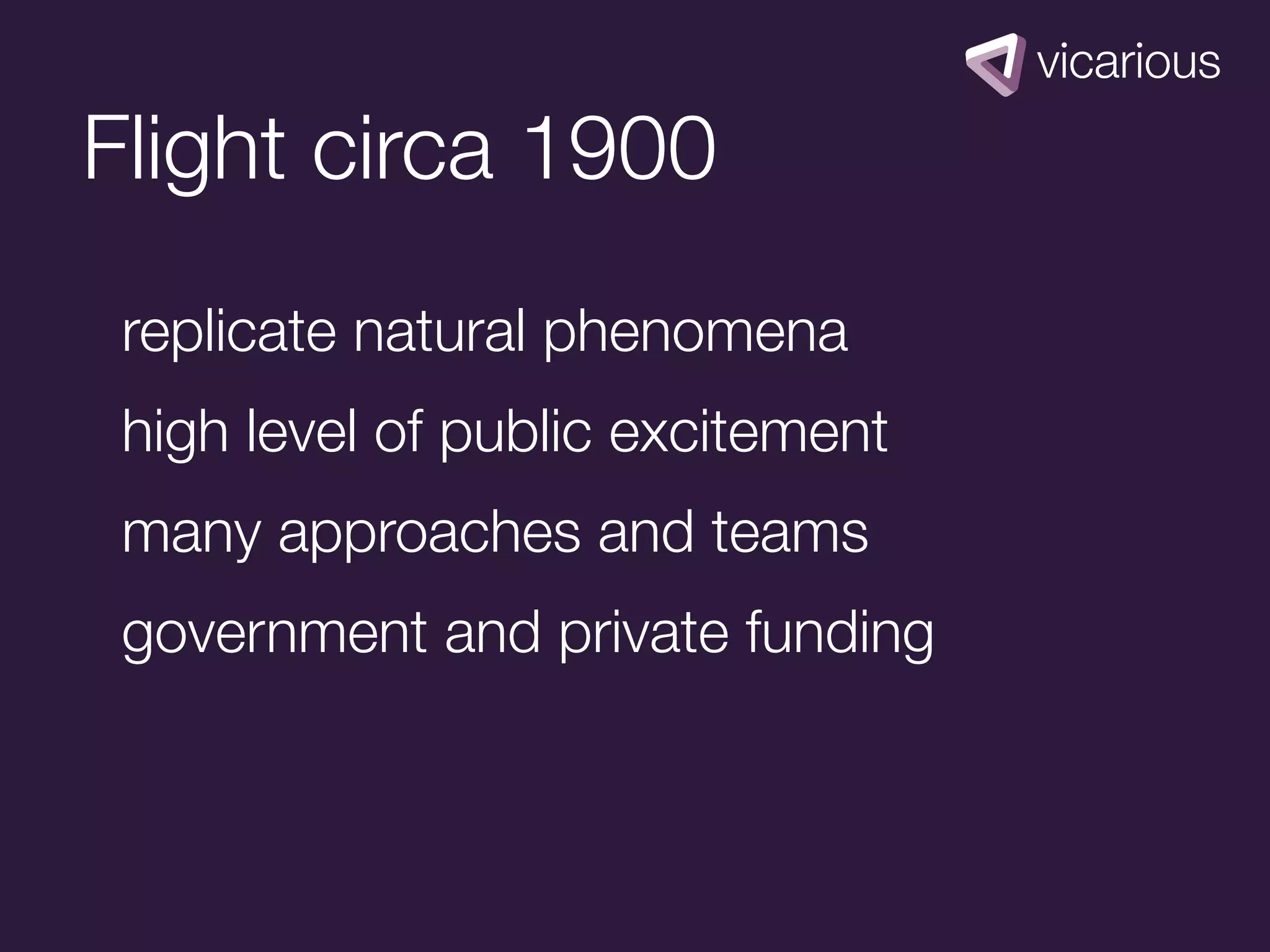 vicarious

Flight circa 1900

replicate natural phenomena

high level of public excitement

many approaches and teams

government and private funding